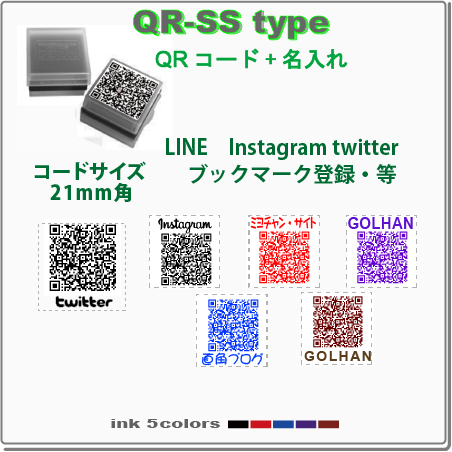 QR-SS type

QR コード + 名入れ

LINE Instagram twitter
ブックマーク登録・等

コードサイズ
21mm角

twitter

Instagram

ミヨチャン・サイト

GOLHAN

直角ブログ

GOLHAN

ink 5colors